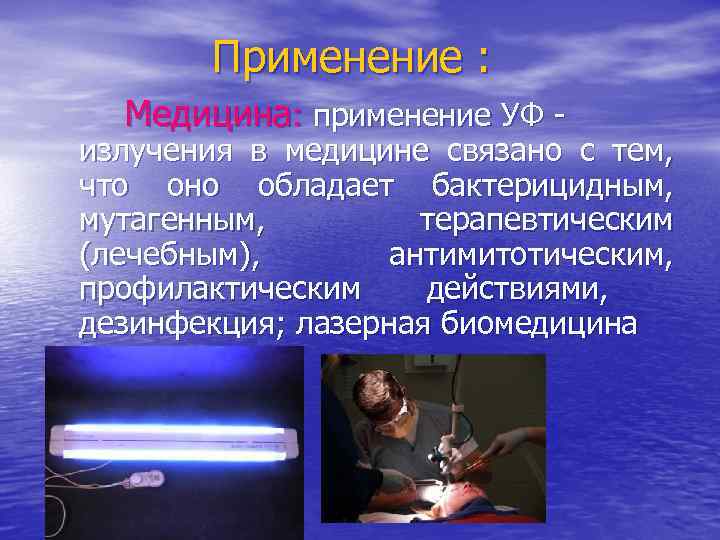 Применение :

Медицина: применение УФ - излучения в медицине связано с тем, что оно обладает бактерицидным, мутагенным, терапевтическим (лечебным), антимитотическим, профилактическим действиями, дезинфекция; лазерная биомедицина